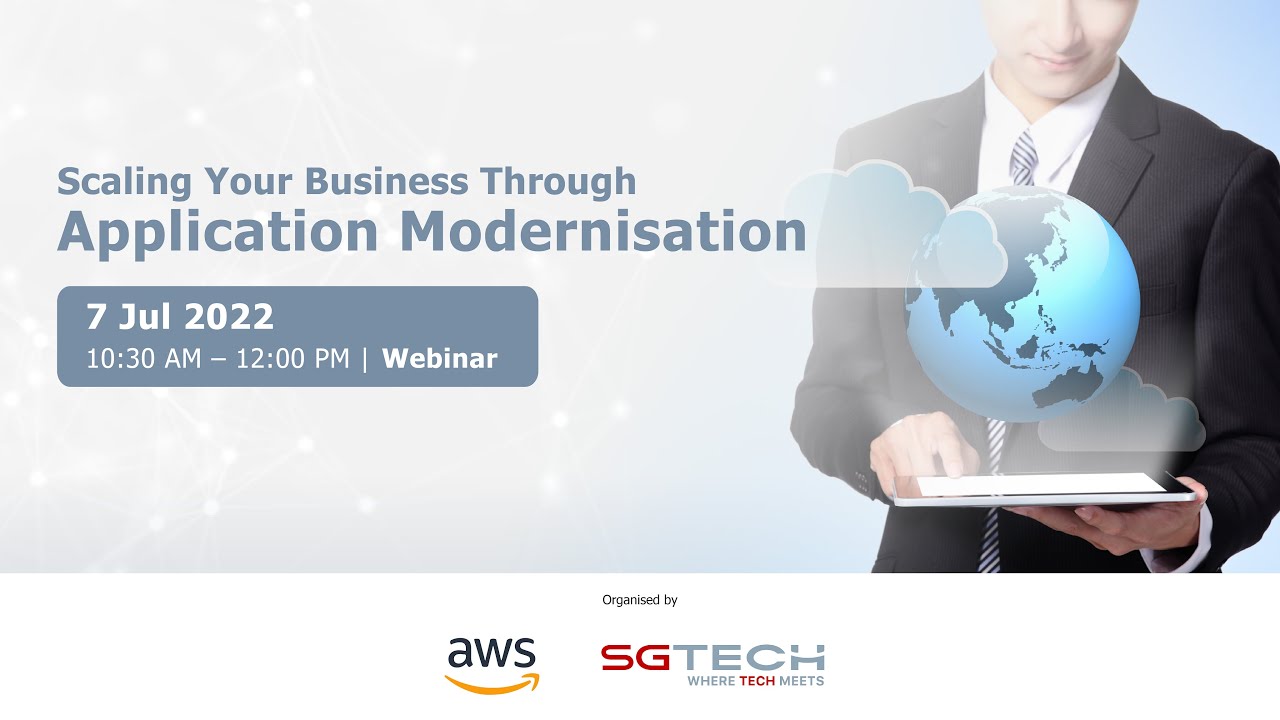 Scaling Your Business Through
Application Modernisation

7 Jul 2022
10:30 AM – 12:00 PM | Webinar

Organised by

aws

SGTECH
WHERE TECH MEETS